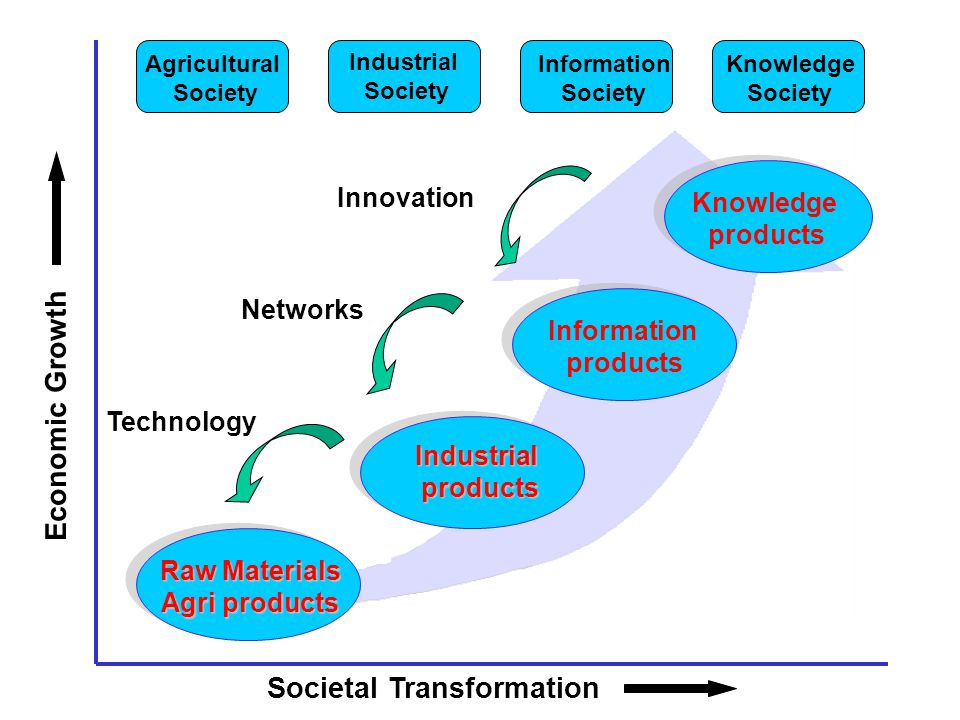 Agricultural Society

Industrial Society

Information Society

Knowledge Society

Economic Growth

Innovation

Knowledge products

Networks

Information products

Technology

Industrial products

Raw Materials Agri products

Societal Transformation